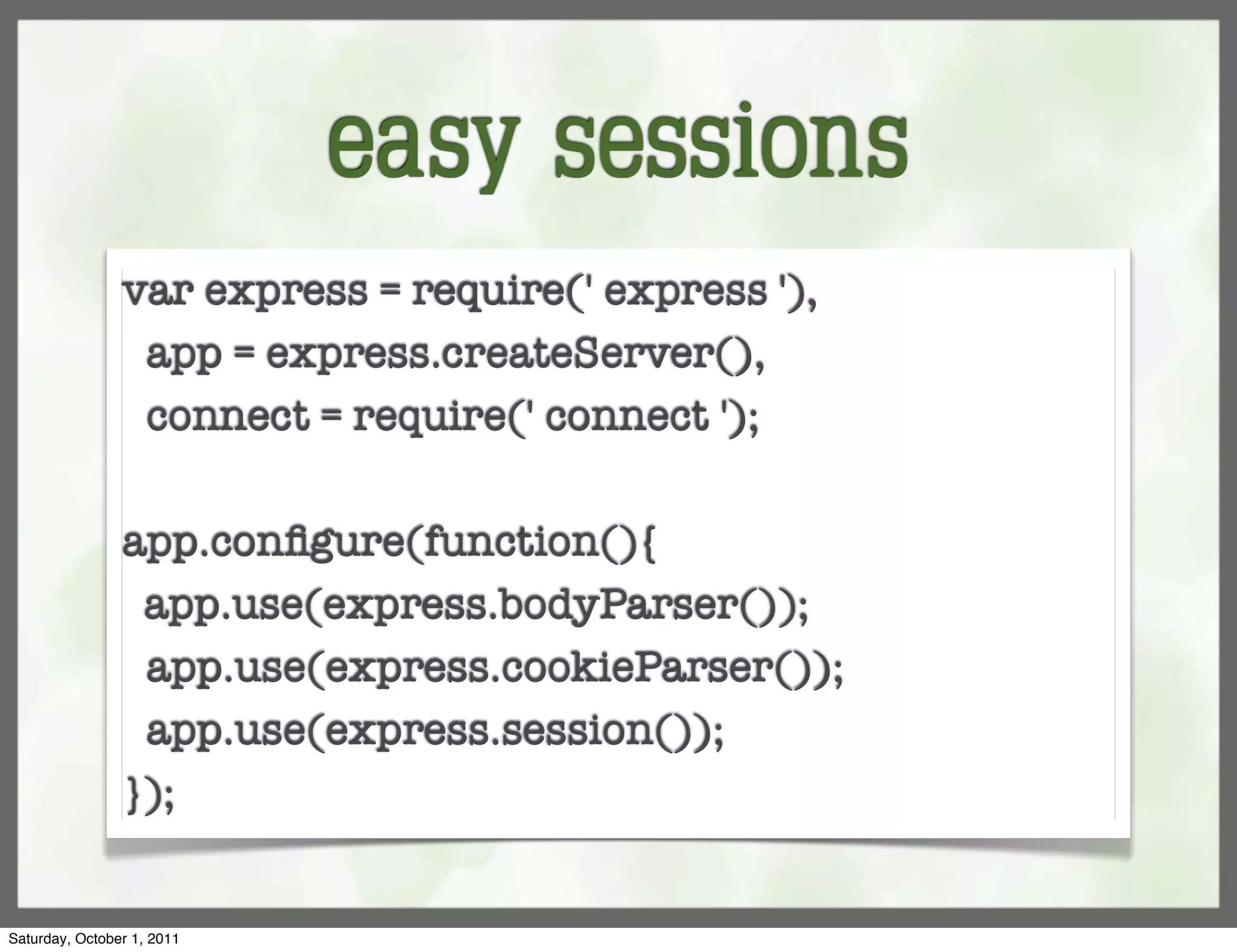 easy sessions

var express = require(' express '),
app = express.createServer(),
connect = require(' connect ');

app.configure(function(){
app.use(express.bodyParser());
app.use(express.cookieParser());
app.use(express.session());
});

Saturday, October 1, 2011